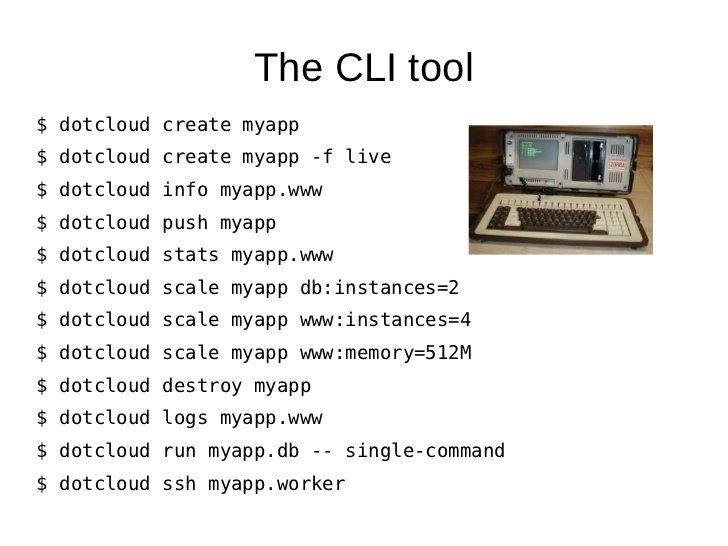 The CLI tool

$ dotcloud create myapp

$ dotcloud create myapp -f live

$ dotcloud info myapp.www

$ dotcloud push myapp

$ dotcloud stats myapp.www

$ dotcloud scale myapp db:instances=2

$ dotcloud scale myapp www:instances=4

$ dotcloud scale myapp www:memory=512M

$ dotcloud destroy myapp

$ dotcloud logs myapp.www

$ dotcloud run myapp.db -- single-command

$ dotcloud ssh myapp.worker